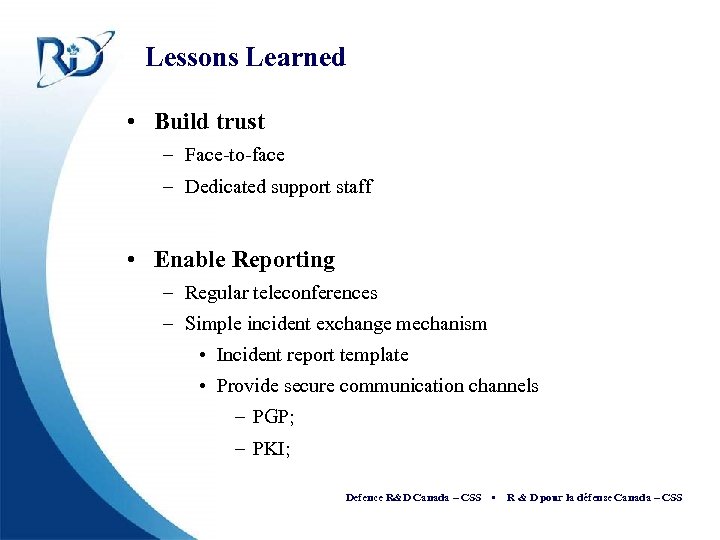 R D

Lessons Learned

• Build trust
– Face-to-face
– Dedicated support staff

• Enable Reporting
– Regular teleconferences
– Simple incident exchange mechanism
• Incident report template
• Provide secure communication channels
– PGP;
– PKI;

Defence R&D Canada – CSS • R & D pour la défense Canada – CSS